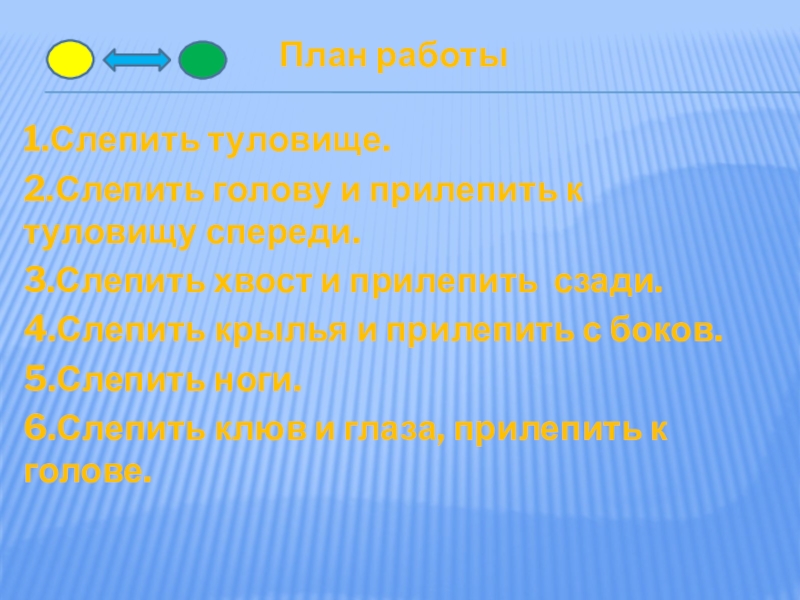 План работы

1.Слепить туловище.

2.Слепить голову и прилепить к туловищу спереди.

3.Слепить хвост и прилепить сзади.

4.Слепить крылья и прилепить с боков.

5.Слепить ноги.

6.Слепить клюв и глаза, прилепить к голове.